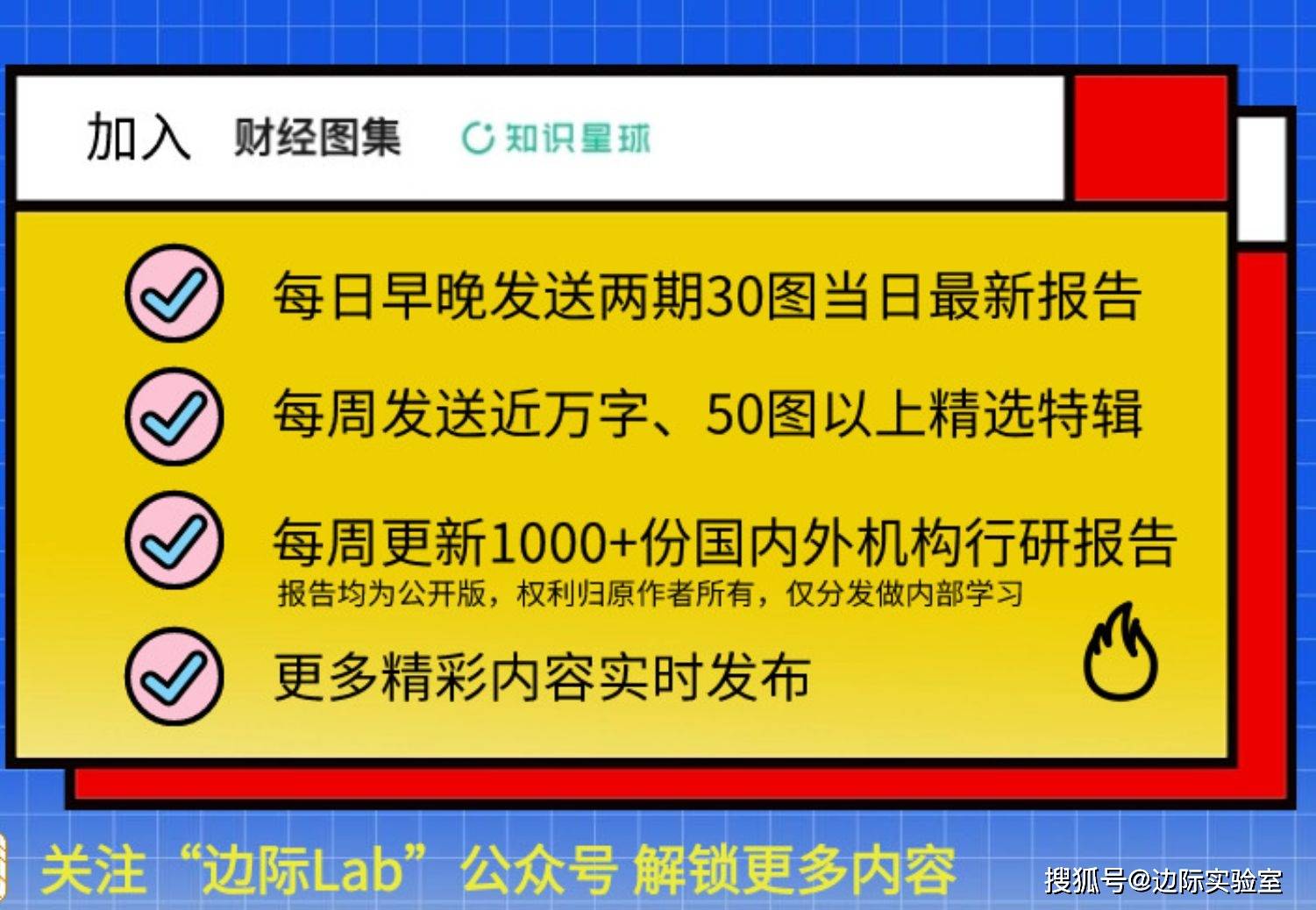 加入 财经图集 知识星球

每日早晚发送两期30图当日最新报告

每周发送近万字、50图以上精选特辑

每周更新1000+份国内外机构行研报告
报告均为公开版，权利归原作者所有，仅分发做内部学习

更多精彩内容实时发布

关注“边际Lab”公众号 解锁更多内容

搜狐号@边际实验室